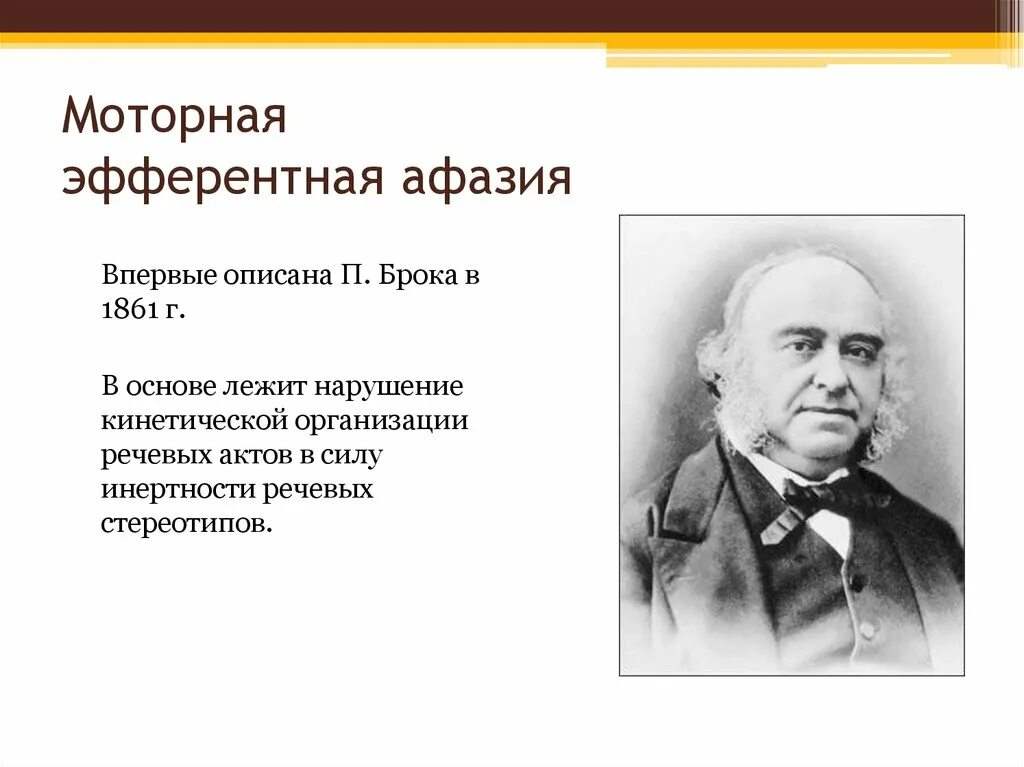 Моторная эфферентная афазия

Впервые описана П. Брока в 1861 г.

В основе лежит нарушение кинетической организации речевых актов в силу инертности речевых стереотипов.